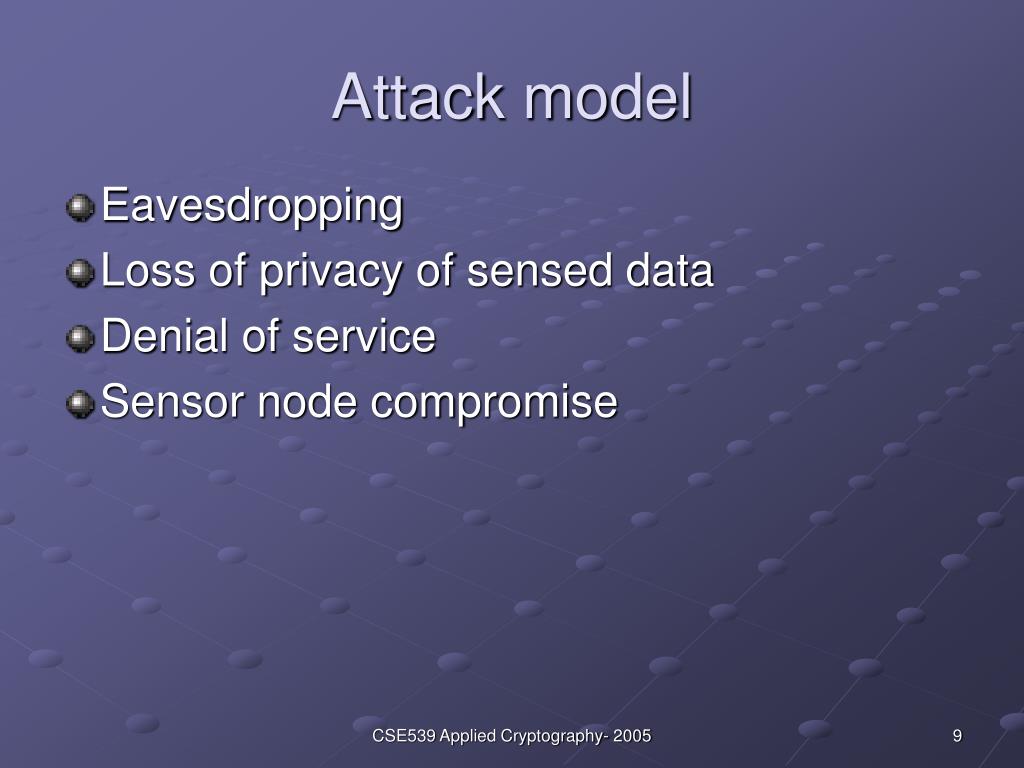 Attack model

Eavesdropping
Loss of privacy of sensed data
Denial of service
Sensor node compromise

CSE539 Applied Cryptography- 2005

9